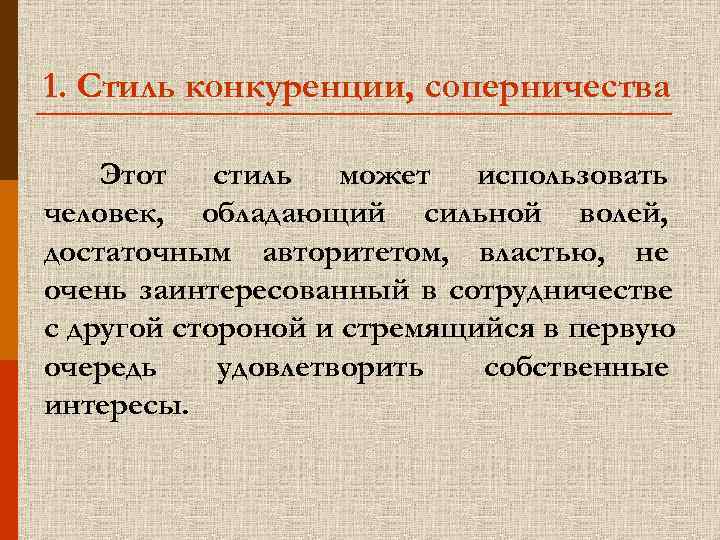 1. Стиль конкуренции, соперничества

Этот стиль может использовать человек, обладающий сильной волей, достаточным авторитетом, властью, не очень заинтересованный в сотрудничестве с другой стороной и стремящийся в первую очередь удовлетворить собственные интересы.